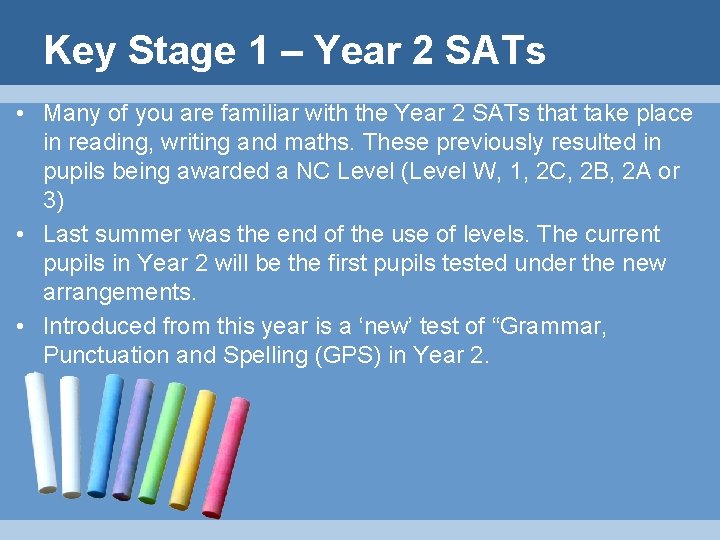 Key Stage 1 – Year 2 SATs

• Many of you are familiar with the Year 2 SATs that take place in reading, writing and maths. These previously resulted in pupils being awarded a NC Level (Level W, 1, 2C, 2B, 2A or 3)
• Last summer was the end of the use of levels. The current pupils in Year 2 will be the first pupils tested under the new arrangements.
• Introduced from this year is a ‘new’ test of “Grammar, Punctuation and Spelling (GPS) in Year 2.